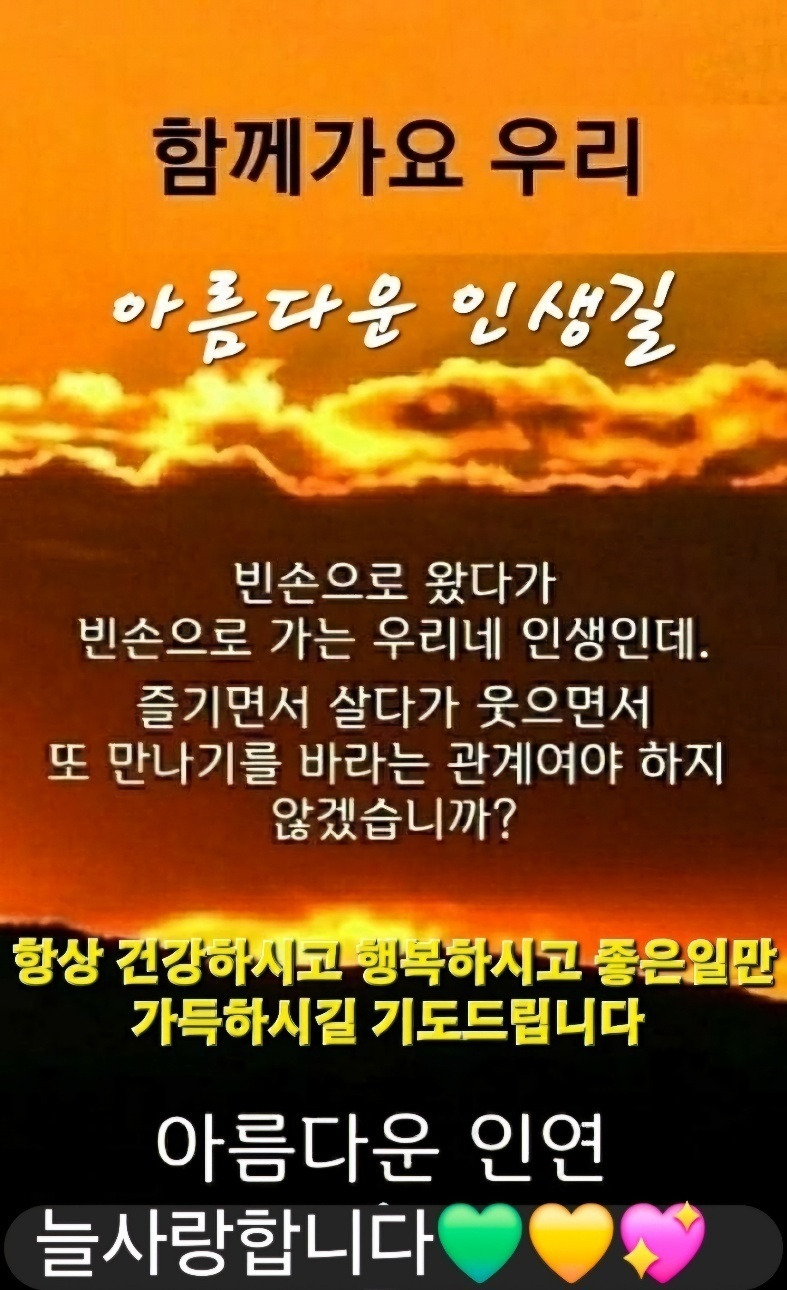 함께가요 우리

아름다운 인생길

빈손으로 왔다가
빈손으로 가는 우리네 인생인데.
즐기면서 살다가 웃으면서
또 만나기를 바라는 관계여야 하지
않겠습니까?

항상 건강하시고 행복하시고 좋은일만
가득하시길 기도드립니다

아름다운 인연
늘사랑합니다💚💛💖